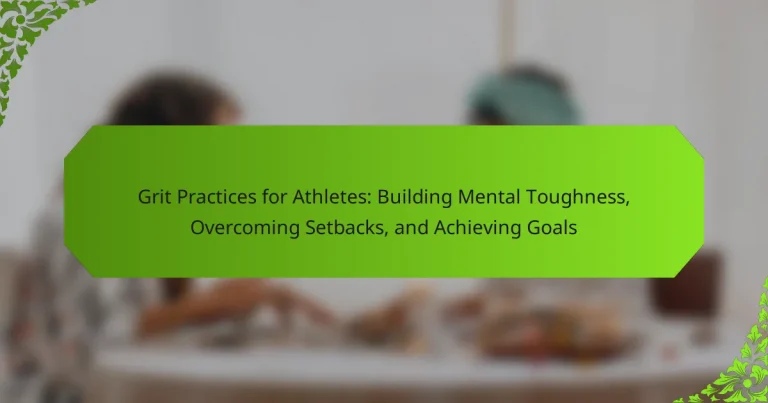 Grit Practices for Athletes: Building Mental Toughness, Overcoming Setbacks, and Achieving Goals